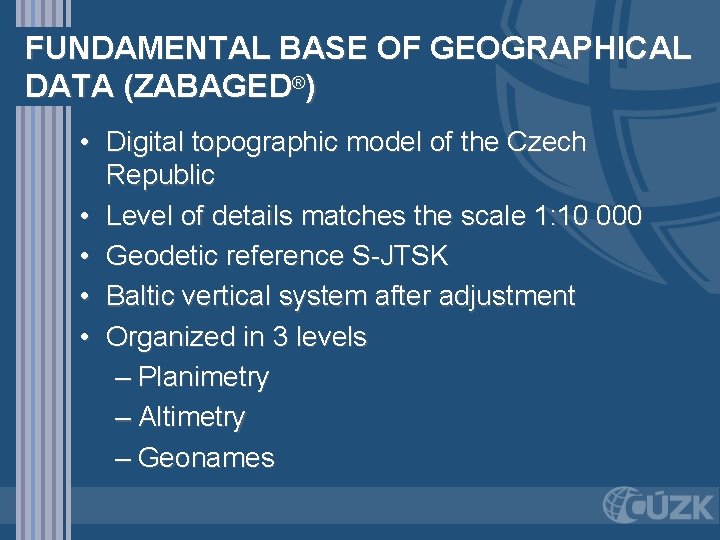 FUNDAMENTAL BASE OF GEOGRAPHICAL DATA (ZABAGED®)

• Digital topographic model of the Czech Republic
• Level of details matches the scale 1:10 000
• Geodetic reference S-JTSK
• Baltic vertical system after adjustment
• Organized in 3 levels
– Planimetry
– Altimetry
– Geonames

ČÚZK